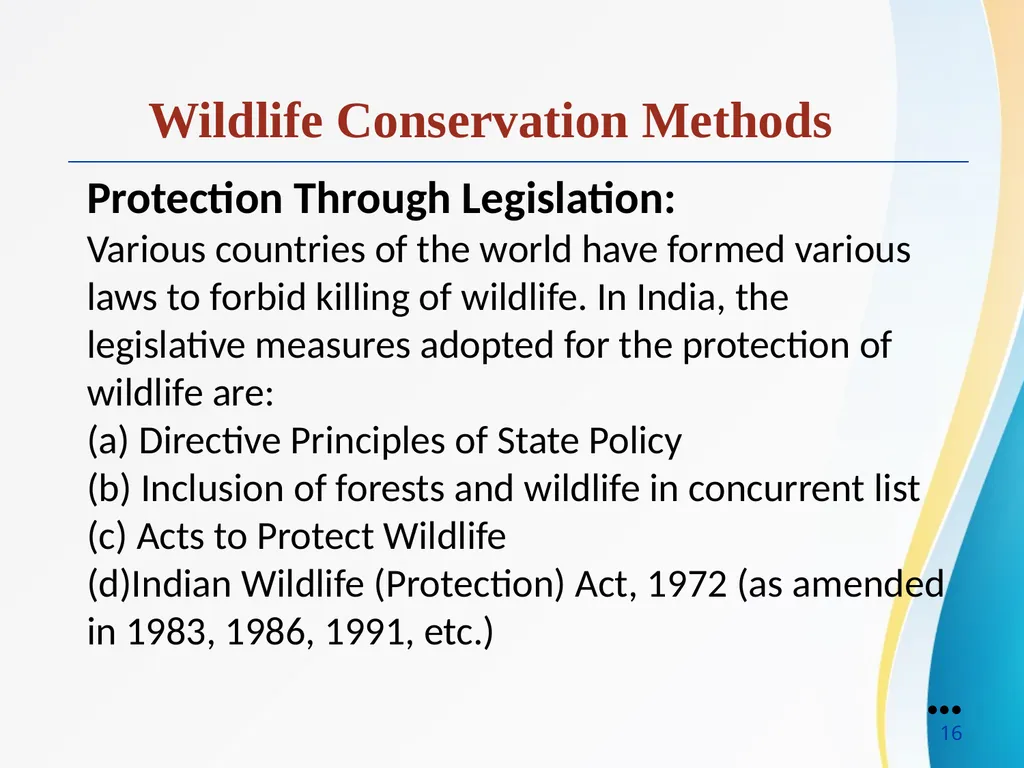 Wildlife Conservation Methods

Protection Through Legislation:
Various countries of the world have formed various laws to forbid killing of wildlife. In India, the legislative measures adopted for the protection of wildlife are:
(a) Directive Principles of State Policy
(b) Inclusion of forests and wildlife in concurrent list
(c) Acts to Protect Wildlife
(d)Indian Wildlife (Protection) Act, 1972 (as amended in 1983, 1986, 1991, etc.)

16